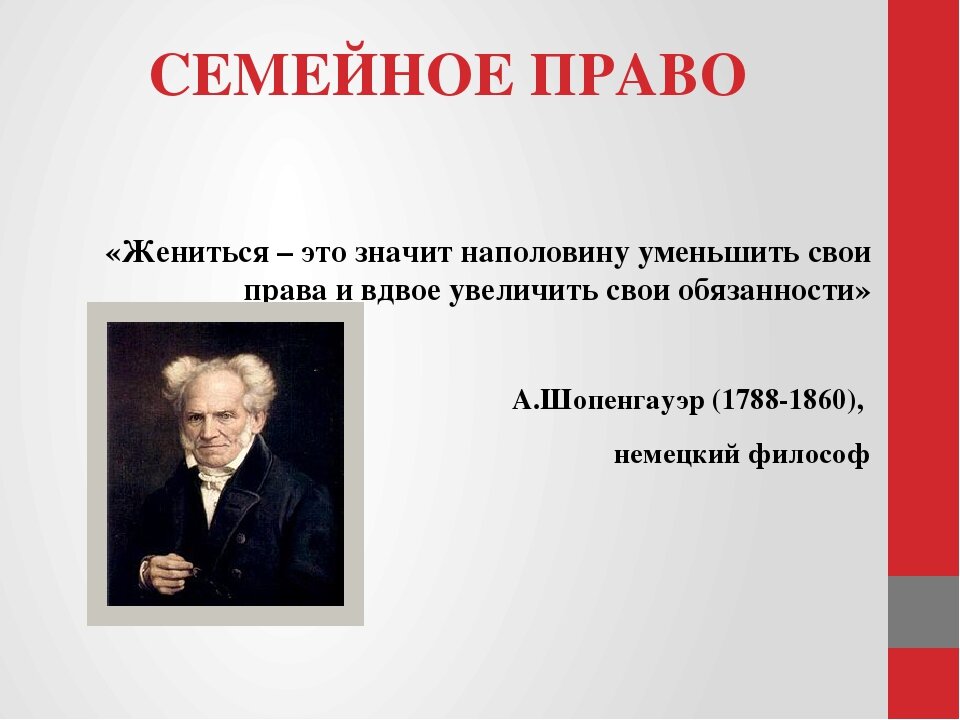 СЕМЕЙНОЕ ПРАВО

«Жениться – это значит наполовину уменьшить свои права и вдвое увеличить свои обязанности»

А.Шопенгауэр (1788-1860),

немецкий философ